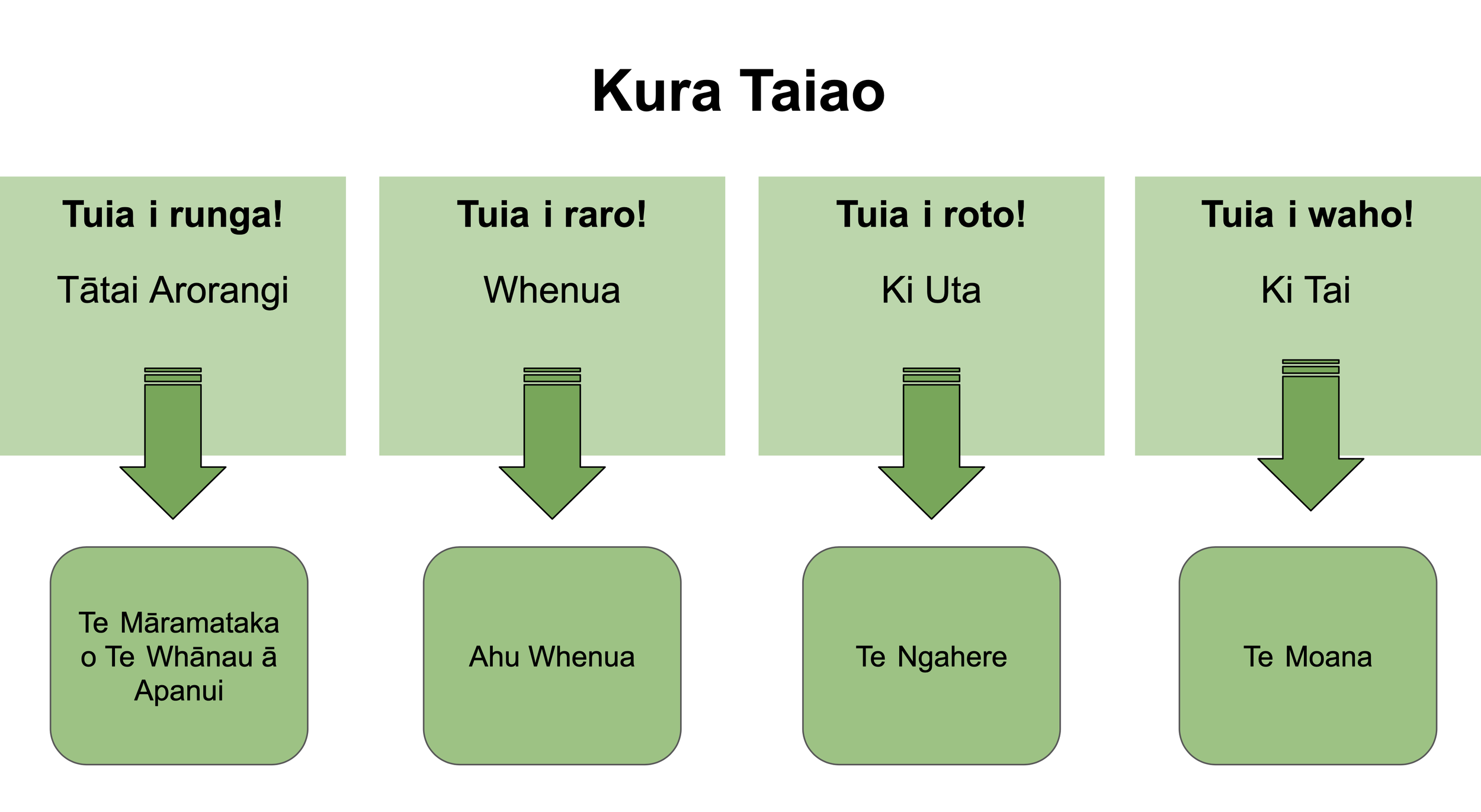 Kura Taiao

Tuia i runga!

Tātai Arorangi

Te Māramataka o Te Whānau ā Apanui

Tuia i raro!

Whenua

Ahu Whenua

Tuia i roto!

Ki Uta

Te Ngahere

Tuia i waho!

Ki Tai

Te Moana